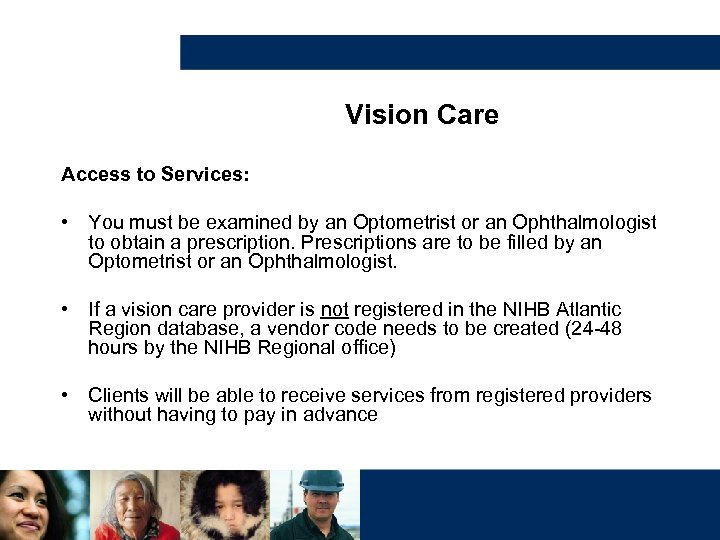 Vision Care

Access to Services:

• You must be examined by an Optometrist or an Ophthalmologist to obtain a prescription. Prescriptions are to be filled by an Optometrist or an Ophthalmologist.

• If a vision care provider is not registered in the NIHB Atlantic Region database, a vendor code needs to be created (24-48 hours by the NIHB Regional office)

• Clients will be able to receive services from registered providers without having to pay in advance